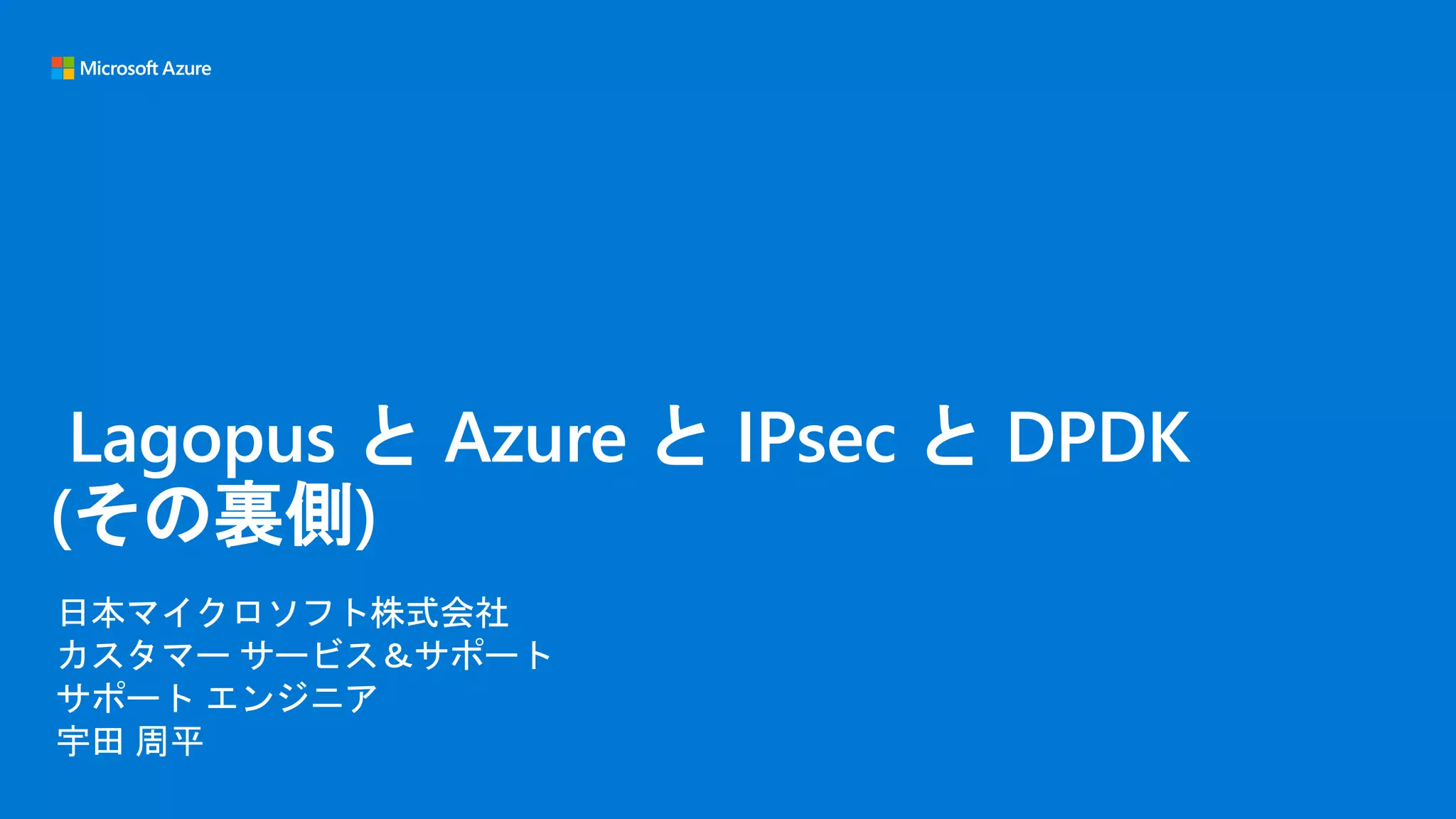 Microsoft Azure

Lagopus と Azure と IPsec と DPDK (その裏側)

日本マイクロソフト株式会社
カスタマー サービス＆サポート
サポート エンジニア
宇田 周平